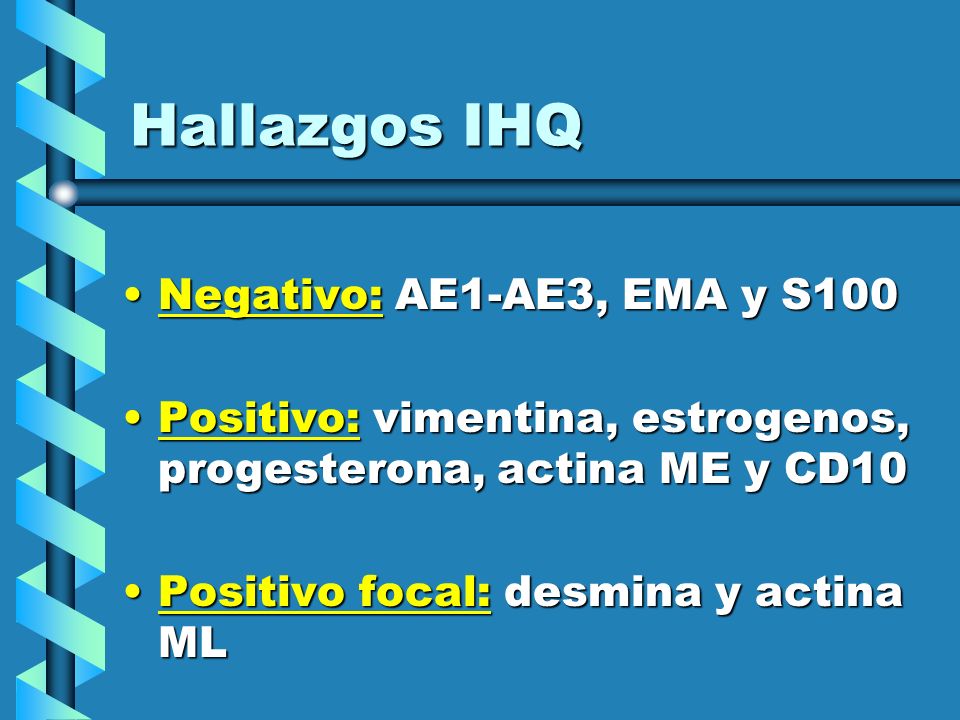 Hallazgos IHQ

• Negativo: AE1-AE3, EMA y S100

• Positivo: vimentina, estrogenos, progesterona, actina ME y CD10

• Positivo focal: desmina y actina ML